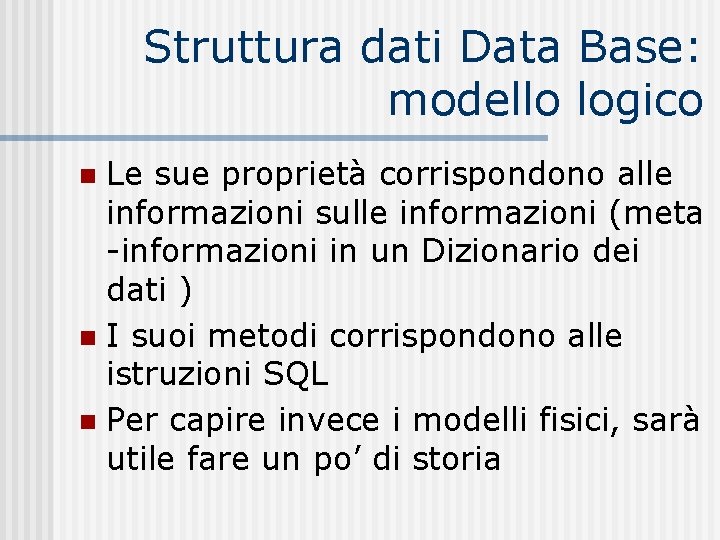 Struttura dati Data Base: modello logico

Le sue proprietà corrispondono alle informazioni sulle informazioni (meta -informazioni in un Dizionario dei dati )

I suoi metodi corrispondono alle istruzioni SQL

Per capire invece i modelli fisici, sarà utile fare un po’ di storia